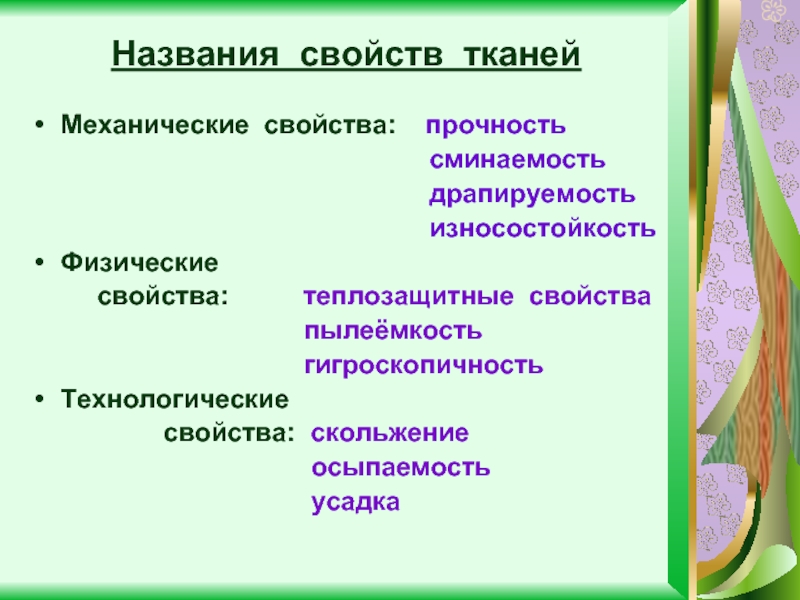 Названия свойств тканей

• Механические свойства: прочность
сминаемость
драпируемость
износостойкость

• Физические
свойства: теплозащитные свойства
пылеёмкость
гигроскопичность

• Технологические
свойства: скольжение
осыпаемость
усадка